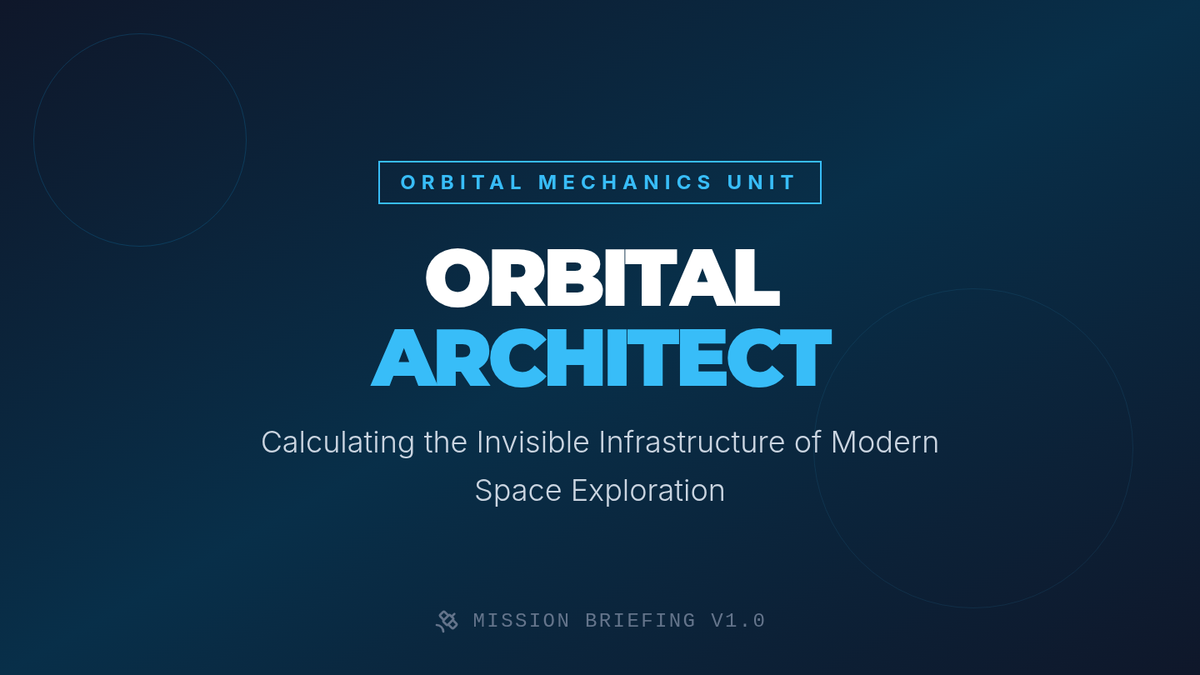 ORBITAL MECHANICS UNIT

ORBITAL ARCHITECT

Calculating the Invisible Infrastructure of Modern Space Exploration

MISSION BRIEFING V1.0